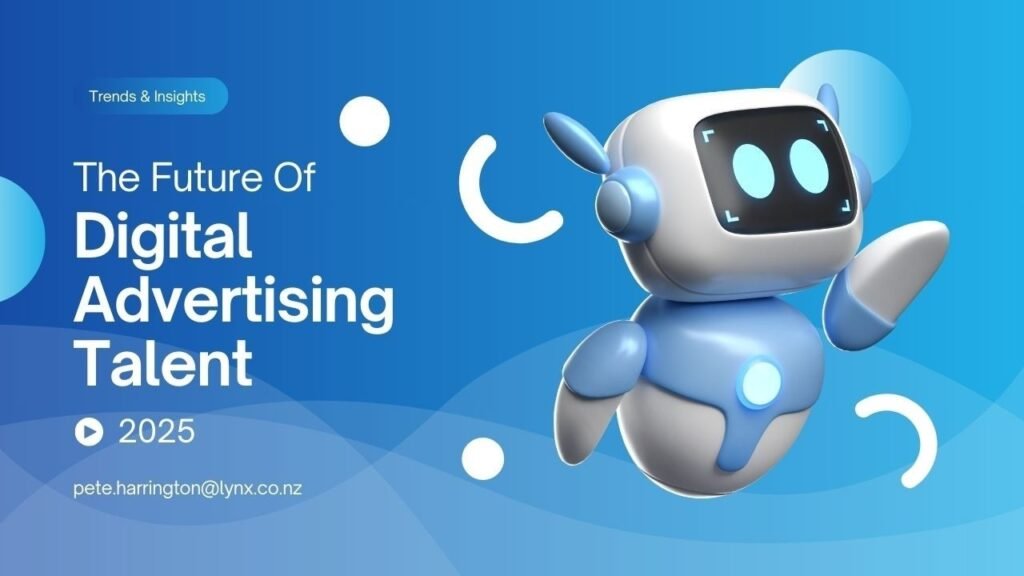 Trends & Insights

The Future Of
Digital Advertising Talent

2025

pete.harrington@lynx.co.nz